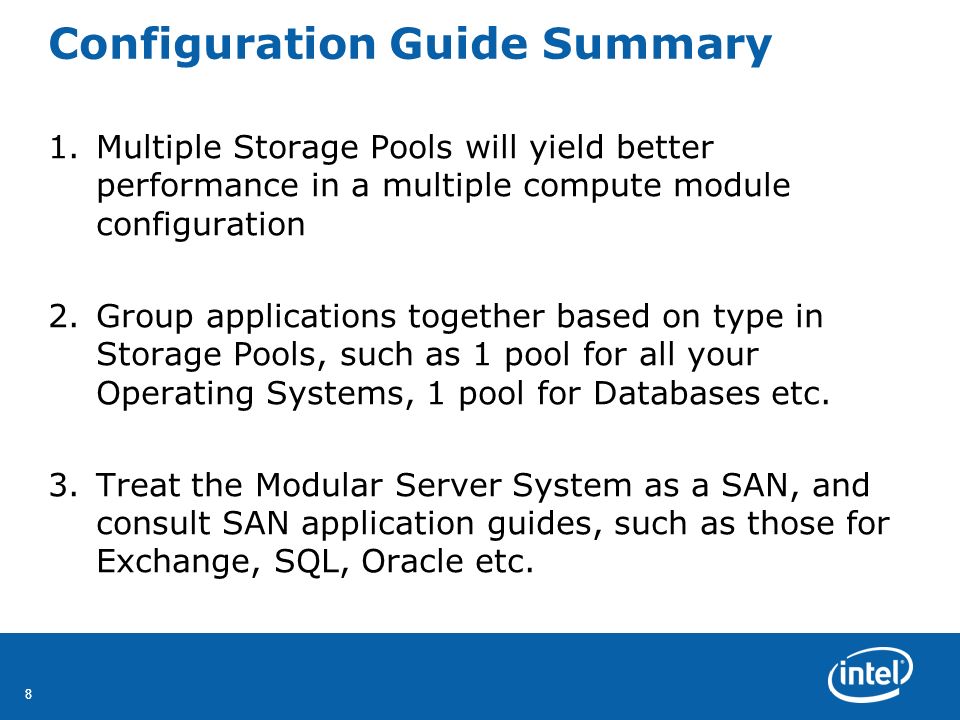 Configuration Guide Summary

1. Multiple Storage Pools will yield better performance in a multiple compute module configuration

2. Group applications together based on type in Storage Pools, such as 1 pool for all your Operating Systems, 1 pool for Databases etc.

3. Treat the Modular Server System as a SAN, and consult SAN application guides, such as those for Exchange, SQL, Oracle etc.

8

intel